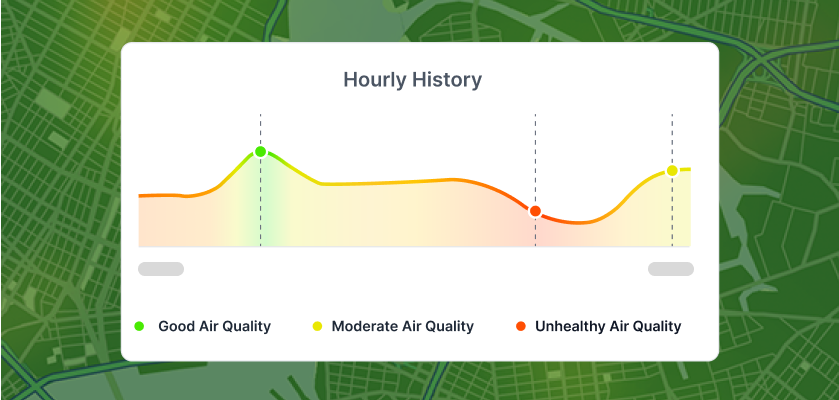 Hourly History

Good Air Quality
Moderate Air Quality
Unhealthy Air Quality